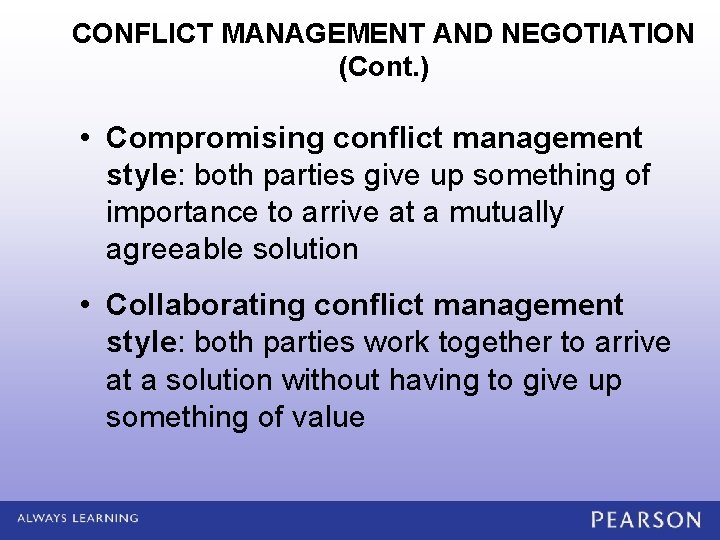 CONFLICT MANAGEMENT AND NEGOTIATION (Cont.)

• Compromising conflict management style: both parties give up something of importance to arrive at a mutually agreeable solution

• Collaborating conflict management style: both parties work together to arrive at a solution without having to give up something of value

ALWAYS LEARNING

PEARSON